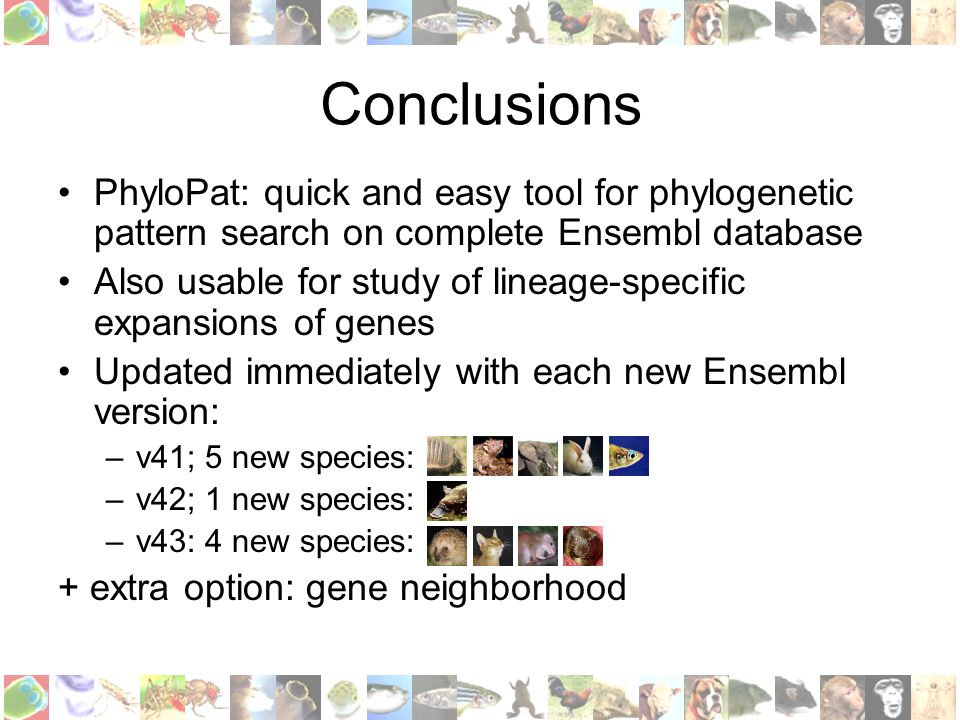 Conclusions

• PhyloPat: quick and easy tool for phylogenetic pattern search on complete Ensembl database

• Also usable for study of lineage-specific expansions of genes

• Updated immediately with each new Ensembl version:

– v41; 5 new species:

– v42; 1 new species:

– v43: 4 new species:

+ extra option: gene neighborhood